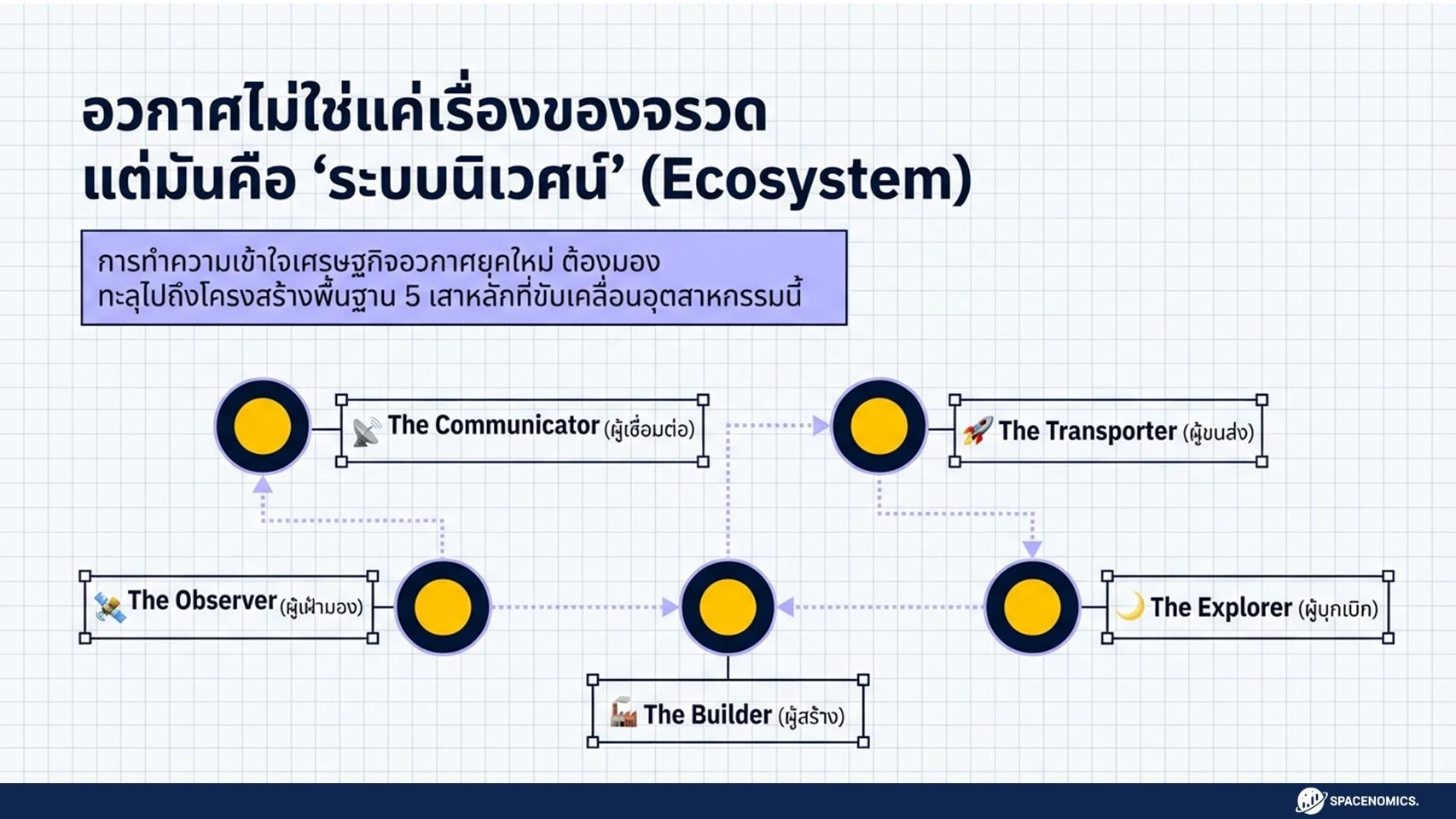 อวกาศไม่ใช่แค่เรื่องของจรวด แต่มันคือ 'ระบบนิเวศน์' (Ecosystem)

การทำความเข้าใจเศรษฐกิจอวกาศยุคใหม่ ต้องมองทะลุไปถึงโครงสร้างพื้นฐาน 5 เสาหลักที่ขับเคลื่อนอุตสาหกรรมนี้

The Communicator (ผู้เชื่อมต่อ)

The Transporter (ผู้ขนส่ง)

The Observer (ผู้เฝ้ามอง)

The Explorer (ผู้บุกเบิก)

The Builder (ผู้สร้าง)

SPACENOMICS.